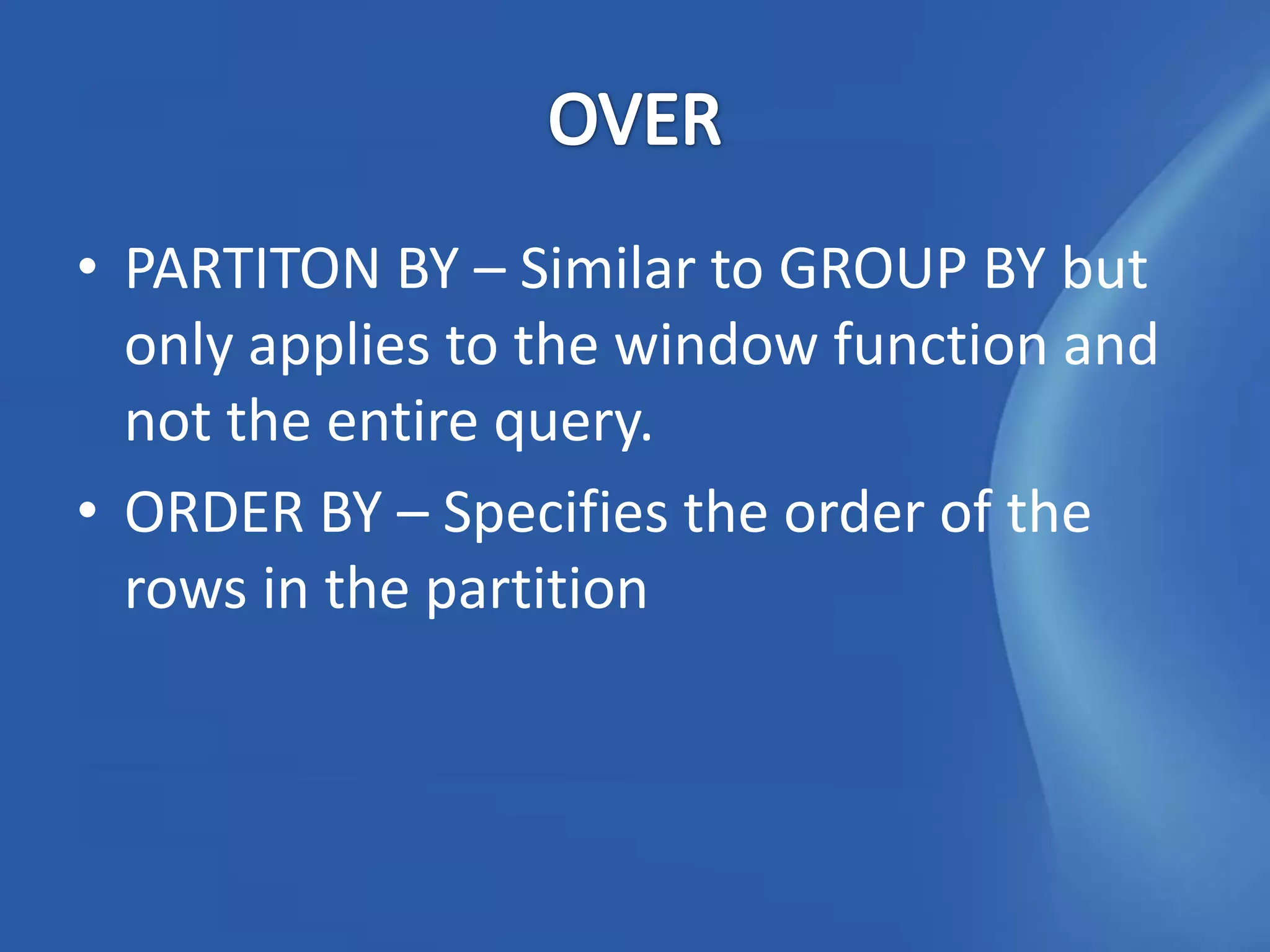 OVER

• PARTITON BY – Similar to GROUP BY but only applies to the window function and not the entire query.
• ORDER BY – Specifies the order of the rows in the partition